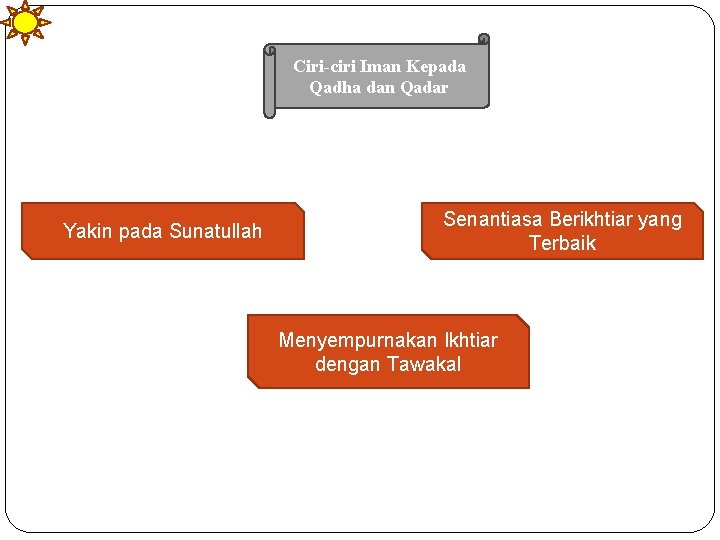 Ciri-ciri Iman Kepada Qadha dan Qadar

Yakin pada Sunatullah

Senantiasa Berikhtiar yang Terbaik

Menyempurnakan Ikhtiar dengan Tawakal